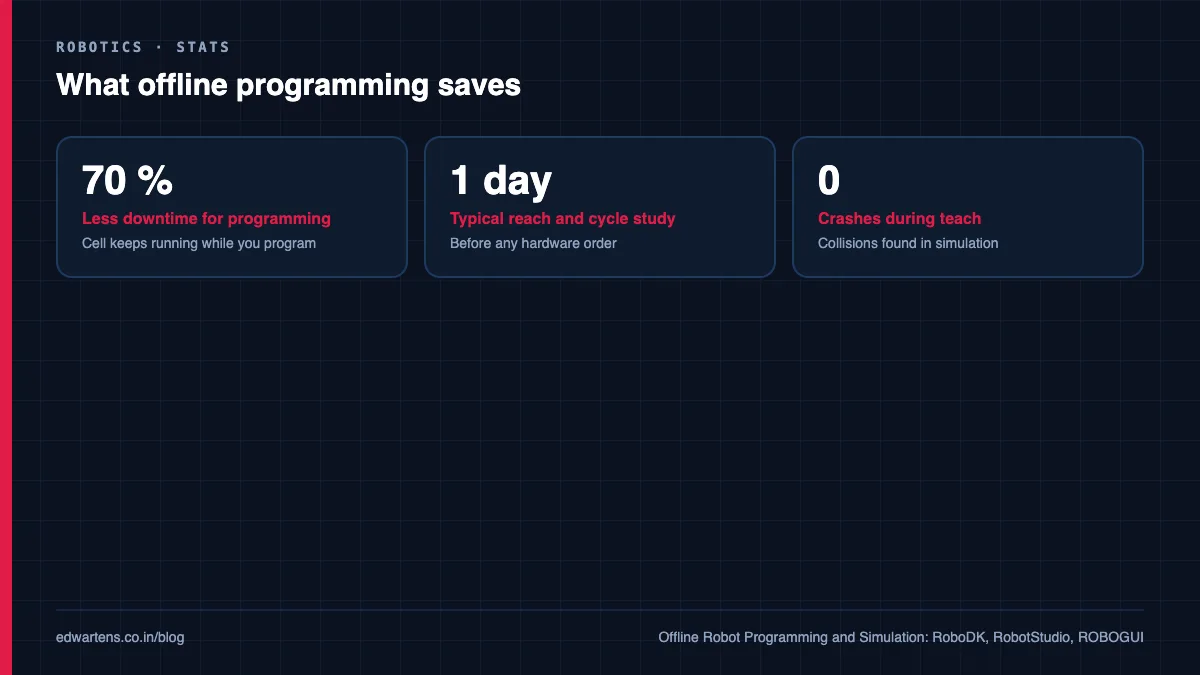 ROBOTICS · STATS

What offline programming saves

70 %
Less downtime for programming
Cell keeps running while you program

1 day
Typical reach and cycle study
Before any hardware order

0
Crashes during teach
Collisions found in simulation

edwartens.co.in/blog

Offline Robot Programming and Simulation: RoboDK, RobotStudio, ROBOGUI